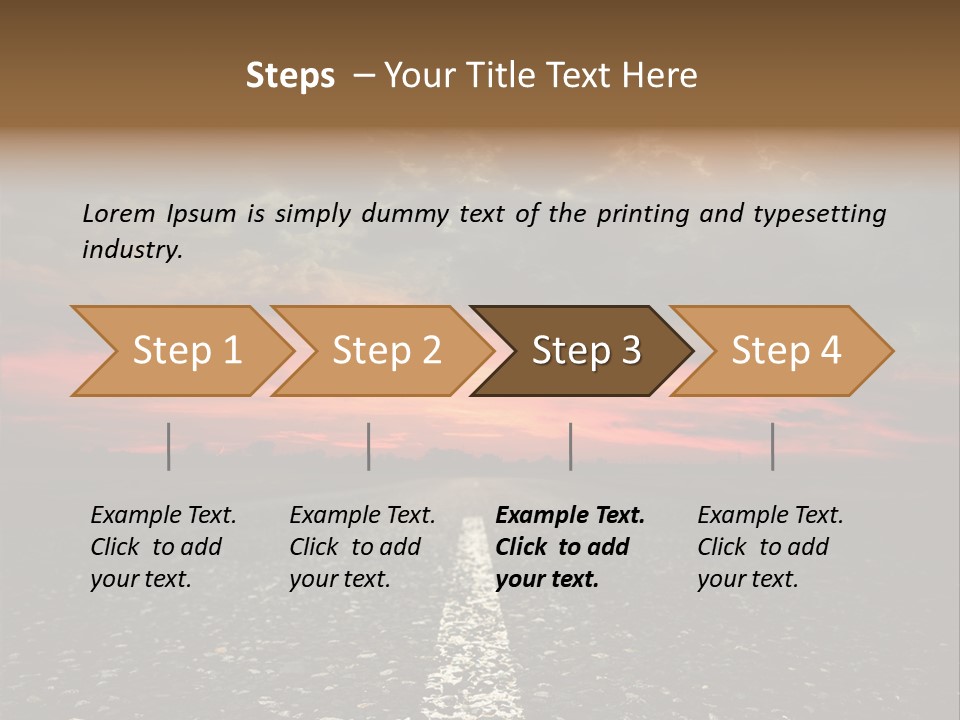 Steps – Your Title Text Here

Lorem Ipsum is simply dummy text of the printing and typesetting industry.

Step 1

Step 2

Step 3

Step 4

Example Text. Click to add your text.

Example Text. Click to add your text.

Example Text. Click to add your text.

Example Text. Click to add your text.